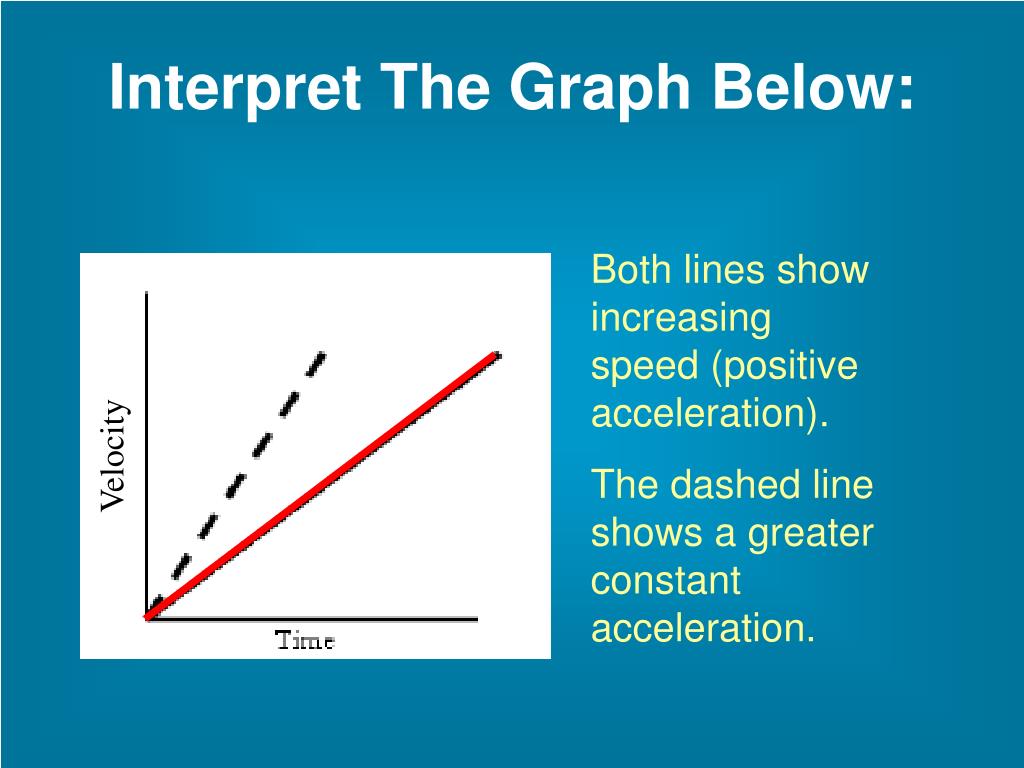 Interpret The Graph Below:

Velocity

Time

Both lines show increasing speed (positive acceleration).

The dashed line shows a greater constant acceleration.